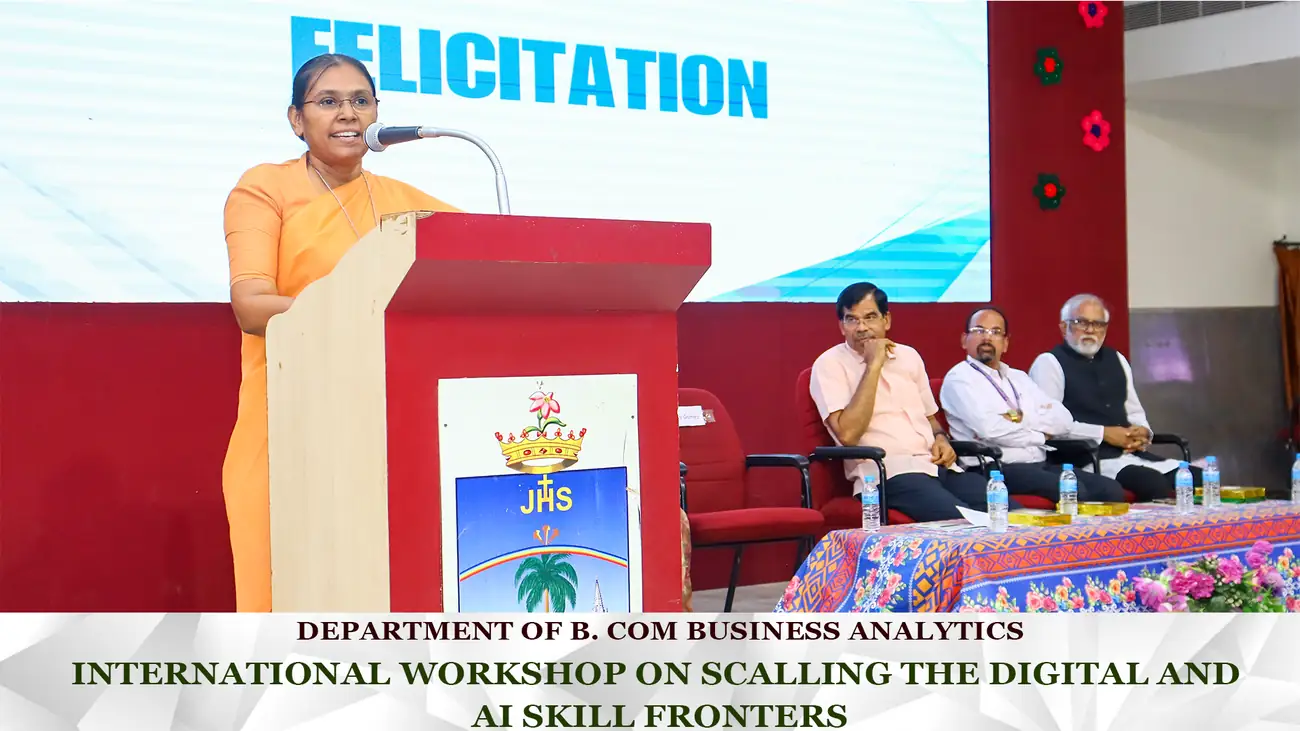 FELICITATION

JHS

DEPARTMENT OF B. COM BUSINESS ANALYTICS
INTERNATIONAL WORKSHOP ON SCALLING THE DIGITAL AND AI SKILL FRONTERS